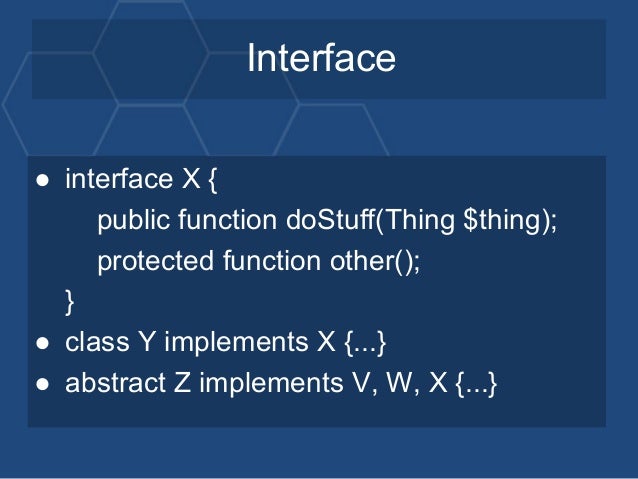 Interface

● interface X {
public function doStuff(Thing $thing);
protected function other();
}
● class Y implements X {...}
● abstract Z implements V, W, X {...}